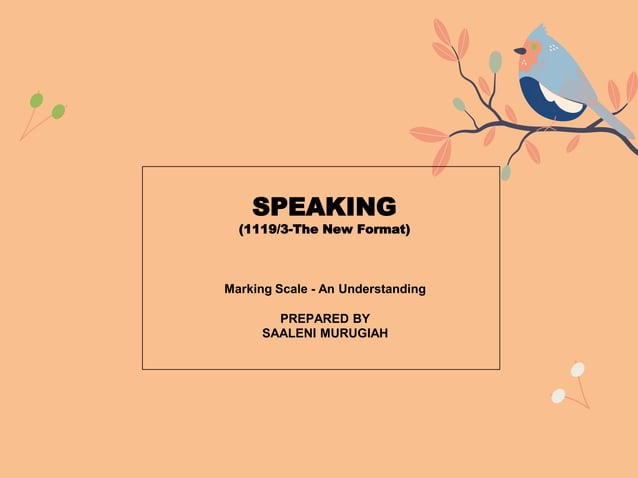 SPEAKING
(1119/3-The New Format)

Marking Scale - An Understanding

PREPARED BY
SAALENI MURUGIAH